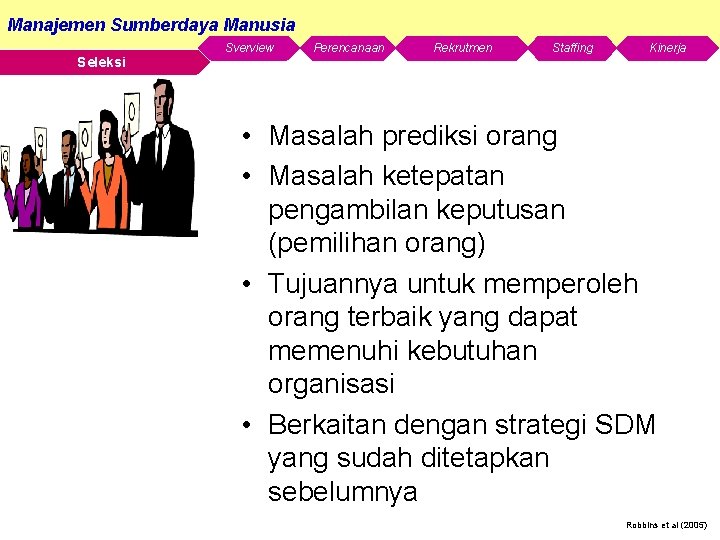 Manajemen Sumberdaya Manusia

Sverview

Perencanaan

Rekrutmen

Staffing

Kinerja

Seleksi

• Masalah prediksi orang
• Masalah ketepatan pengambilan keputusan (pemilihan orang)
• Tujuannya untuk memperoleh orang terbaik yang dapat memenuhi kebutuhan organisasi
• Berkaitan dengan strategi SDM yang sudah ditetapkan sebelumnya

Robbins et al (2005)